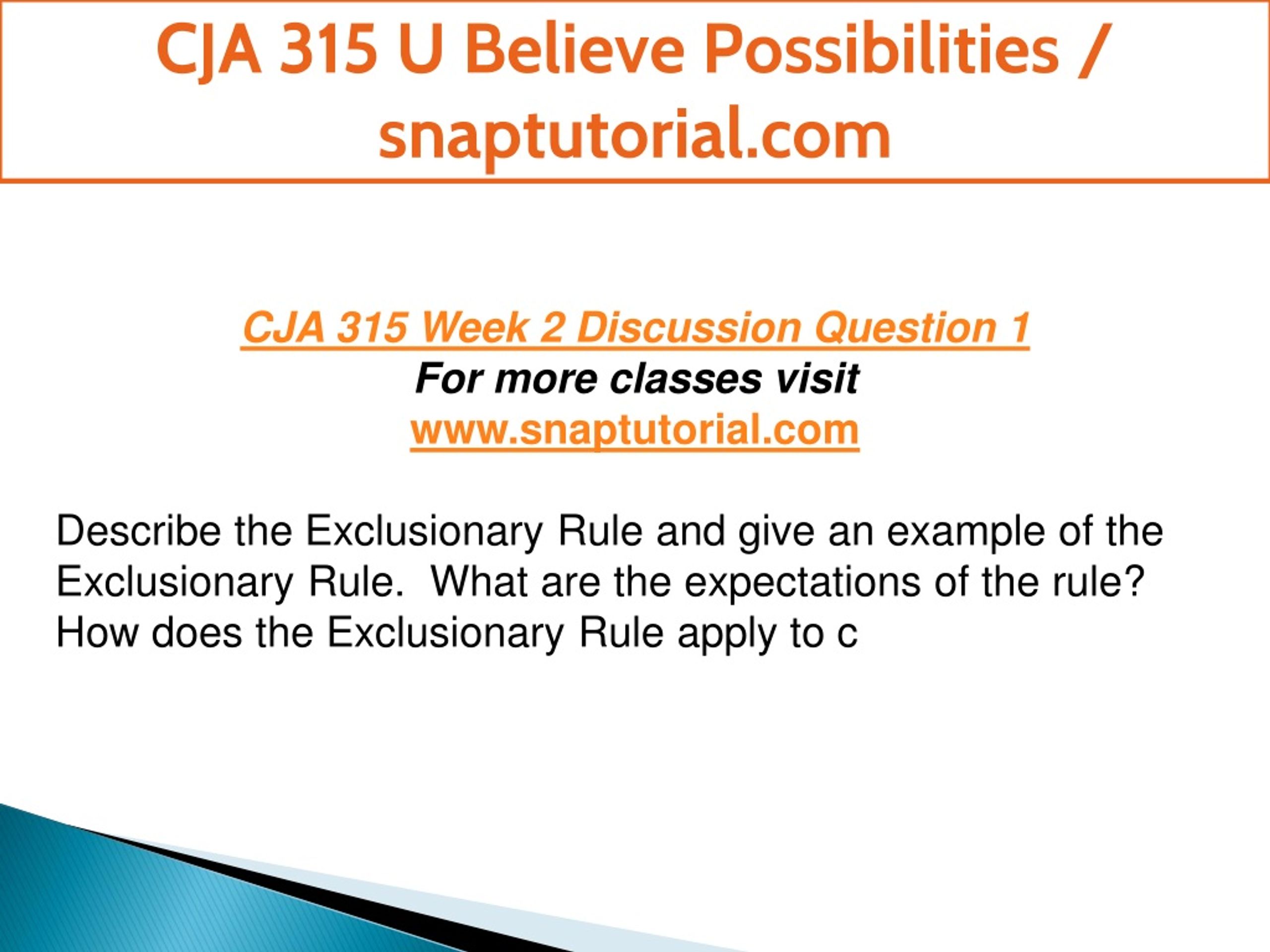 CJA 315 U Believe Possibilities / snaptutorial.com

CJA 315 Week 2 Discussion Question 1
For more classes visit
www.snaptutorial.com

Describe the Exclusionary Rule and give an example of the Exclusionary Rule.  What are the expectations of the rule? How does the Exclusionary Rule apply to c